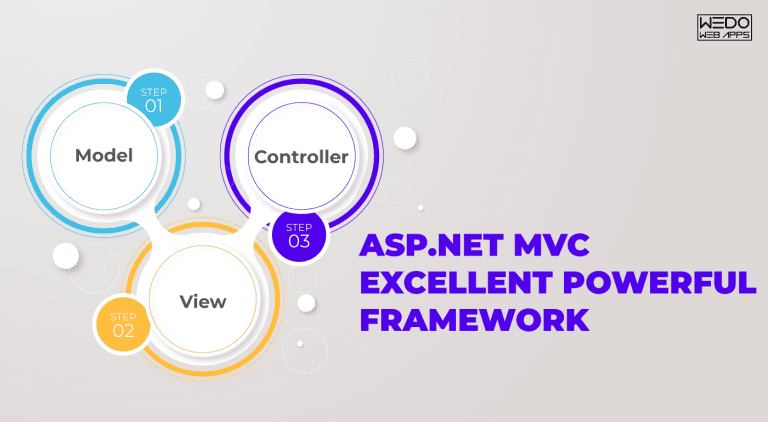 WEDO
WEB APPS

STEP
01
Model

Controller
STEP
03

View
STEP
02

ASP.NET MVC
EXCELLENT POWERFUL
FRAMEWORK